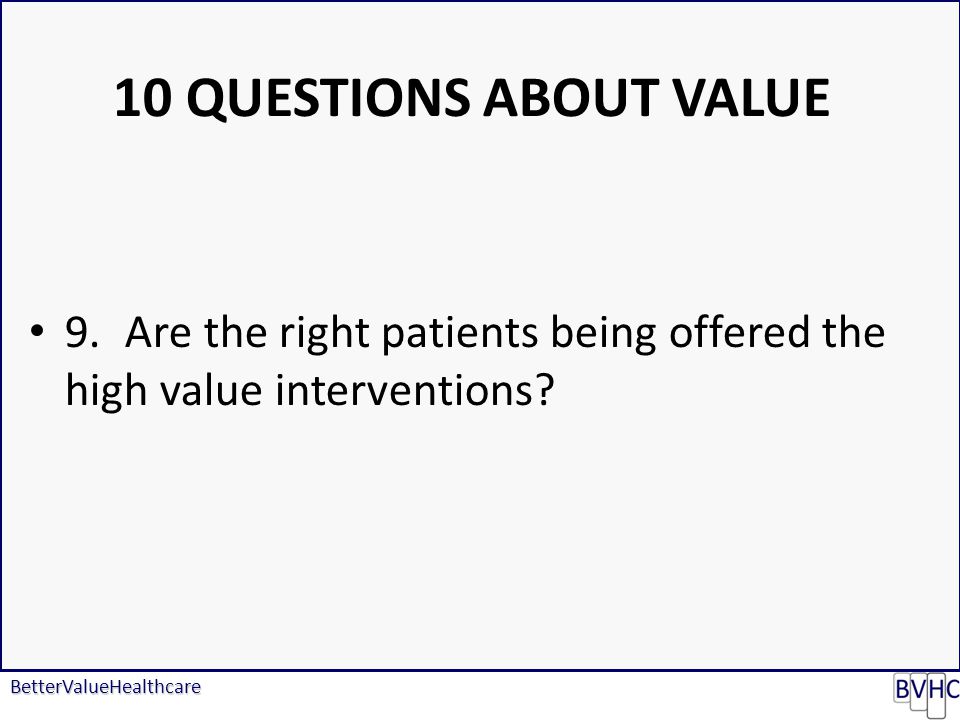 10 QUESTIONS ABOUT VALUE

• 9. Are the right patients being offered the high value interventions?

BetterValueHealthcare

BVHC